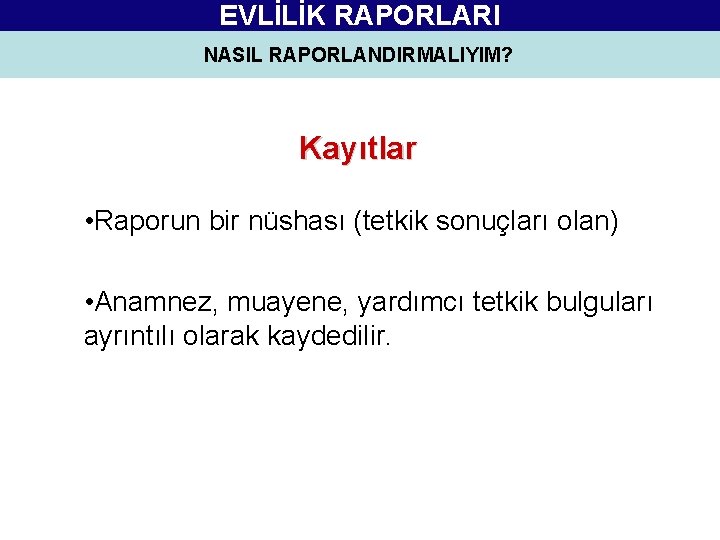 EVLİLİK RAPORLARI

NASIL RAPORLANDIRMALIYIM?

Kayıtlar

•Raporun bir nüshası (tetkik sonuçları olan)

•Anamnez, muayene, yardımcı tetkik bulguları ayrıntılı olarak kaydedilir.